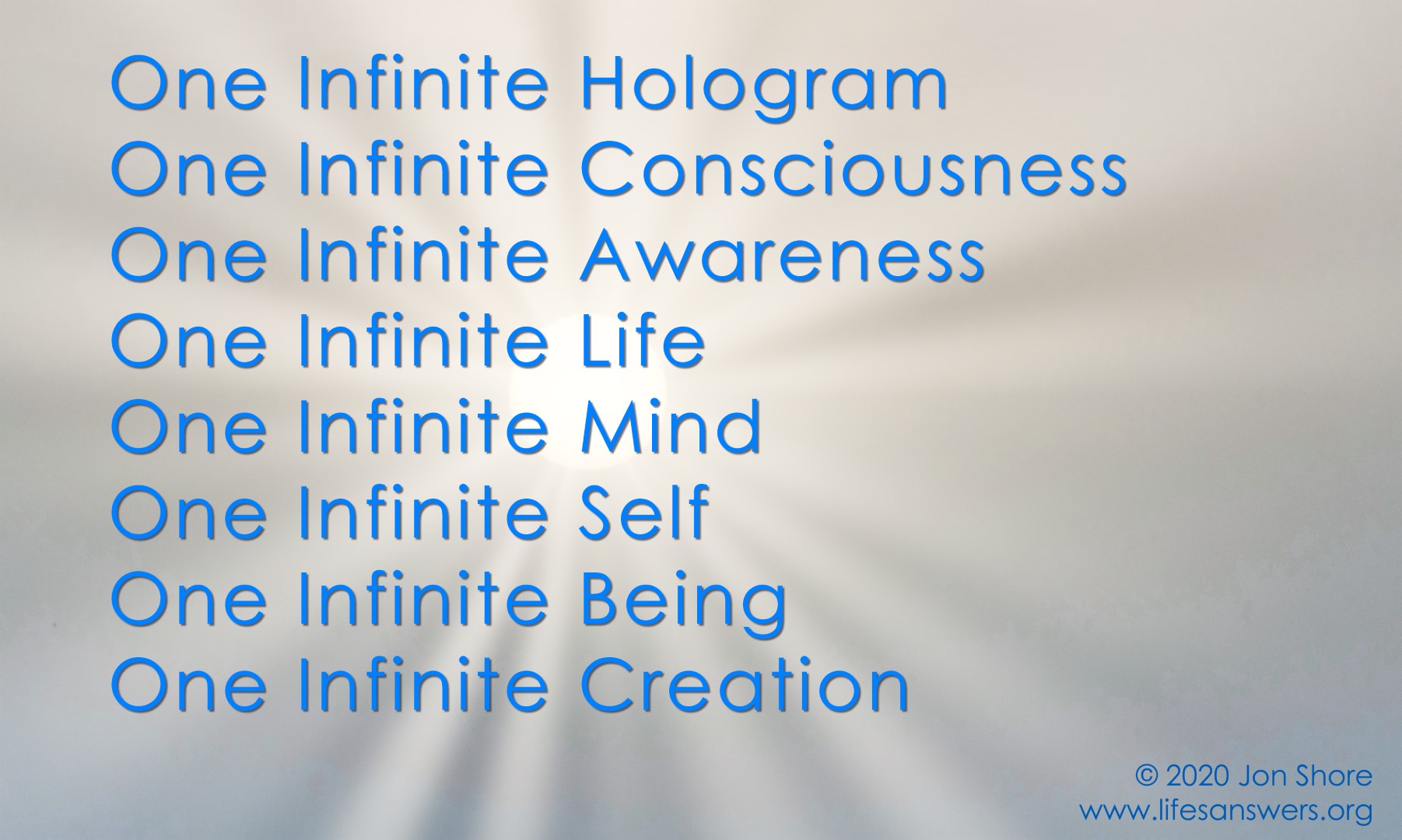 One Infinite Hologram
One Infinite Consciousness
One Infinite Awareness
One Infinite Life
One Infinite Mind
One Infinite Self
One Infinite Being
One Infinite Creation

© 2020 Jon Shore
www.lifesanswers.org